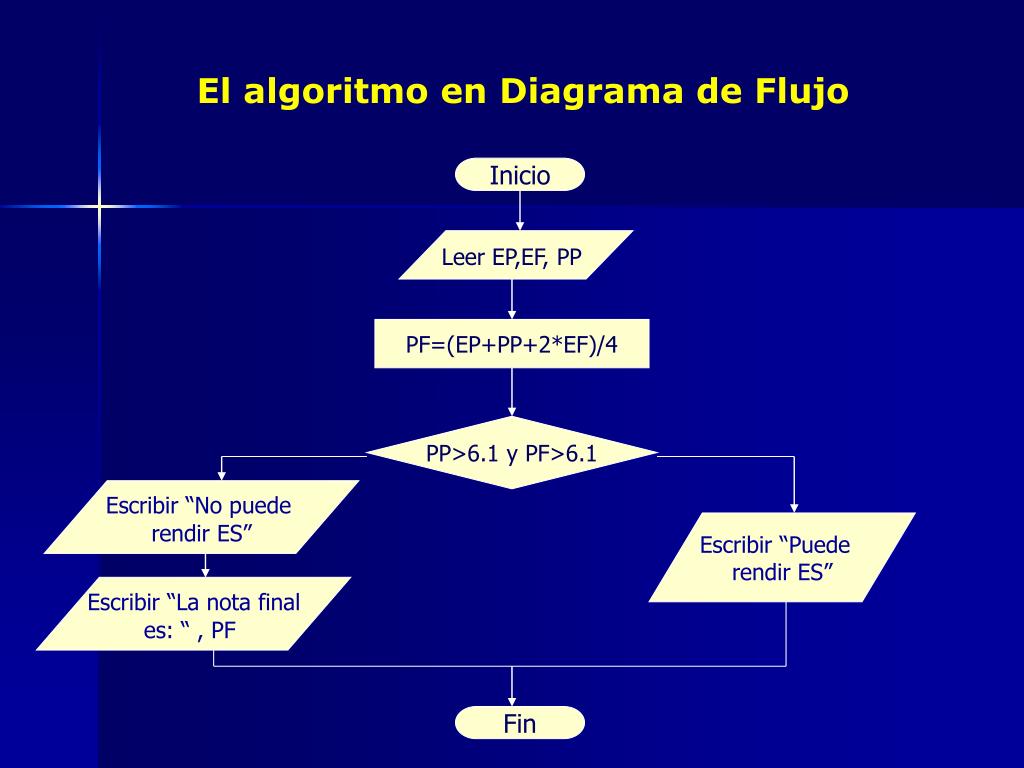 El algoritmo en Diagrama de Flujo

Inicio

Leer EP,EF, PP

PF=(EP+PP+2*EF)/4

PP>6.1 y PF>6.1

Escribir “No puede rendir ES”

Escribir “La nota final es: “ , PF

Escribir “Puede rendir ES”

Fin